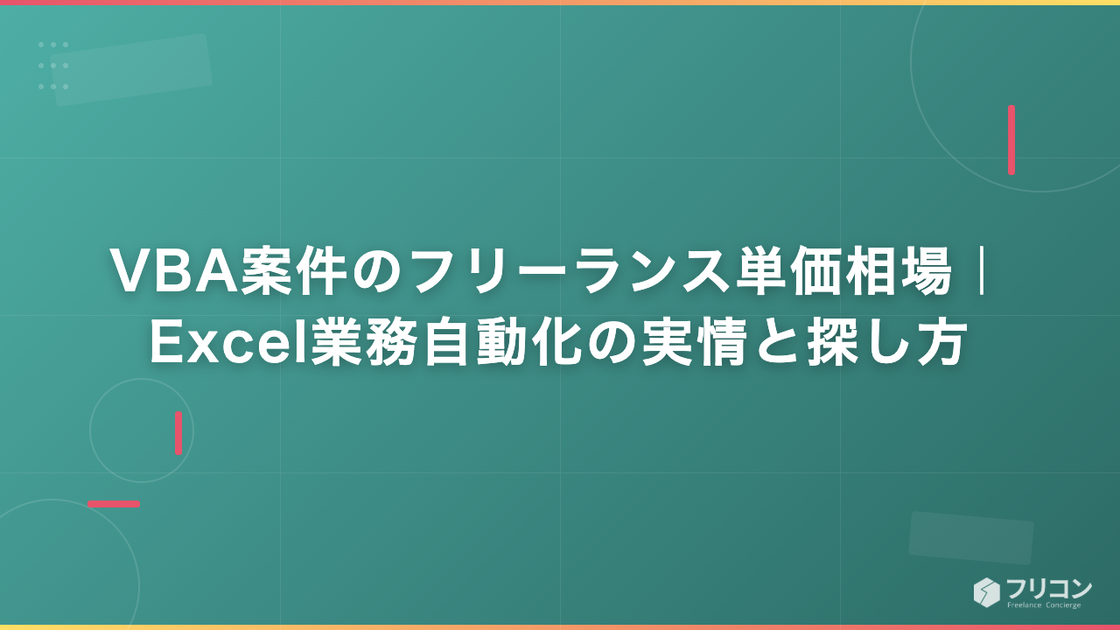 VBA案件のフリーランス単価相場｜Excel業務自動化の実情と探し方

フリコン
Freelance Concierge